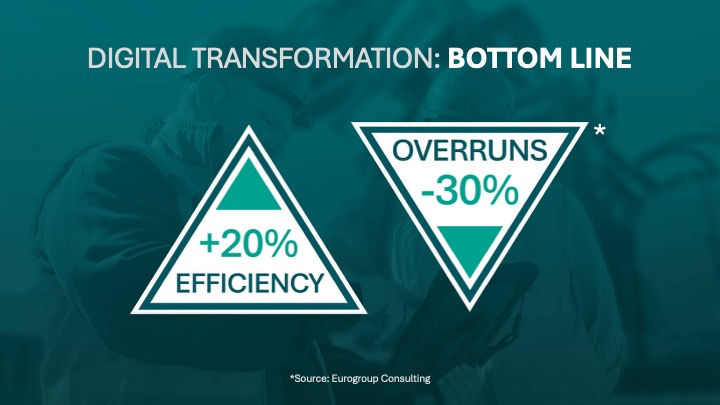 DIGITAL TRANSFORMATION: BOTTOM LINE

+20%
EFFICIENCY

OVERRUNS
-30%

*

*Source: Eurogroup Consulting